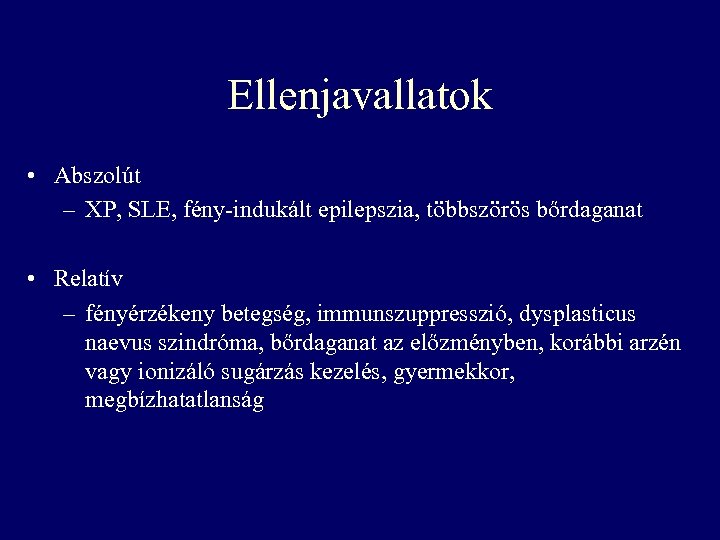 Ellenjavallatok

• Abszolút
– XP, SLE, fény-indukált epilepszia, többszörös bőrdaganat

• Relatív
– fényérzékeny betegség, immunszuppresszió, dysplasticus naevus szindróma, bőrdaganat az előzményben, korábbi arzén vagy ionizáló sugárzás kezelés, gyermekkor, megbízhatatlanság